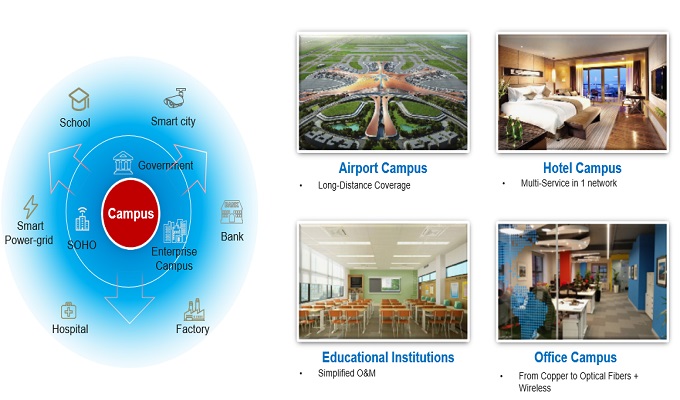 School

Smart city

Government

Smart Power-grid

SOHO

Campus

Enterprise Campus

Bank

Hospital

Factory

Airport Campus

• Long-Distance Coverage

Hotel Campus

• Multi-Service in 1 network

Educational Institutions

• Simplified O&M

Office Campus

• From Copper to Optical Fibers + Wireless